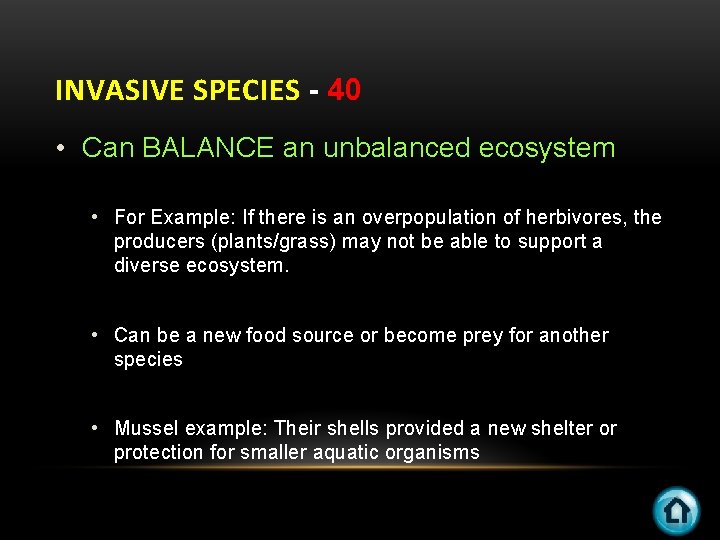 INVASIVE SPECIES - 40

• Can BALANCE an unbalanced ecosystem

• For Example: If there is an overpopulation of herbivores, the producers (plants/grass) may not be able to support a diverse ecosystem.

• Can be a new food source or become prey for another species

• Mussel example: Their shells provided a new shelter or protection for smaller aquatic organisms